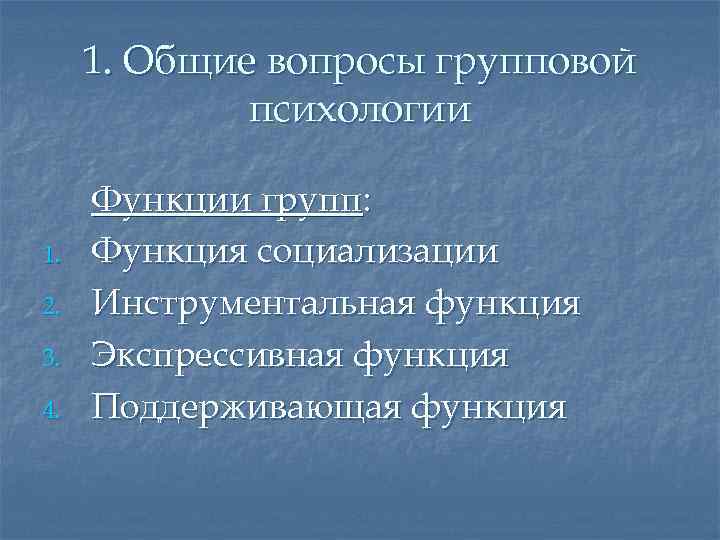 1. Общие вопросы групповой психологии

Функции групп:

1. Функция социализации
2. Инструментальная функция
3. Экспрессивная функция
4. Поддерживающая функция